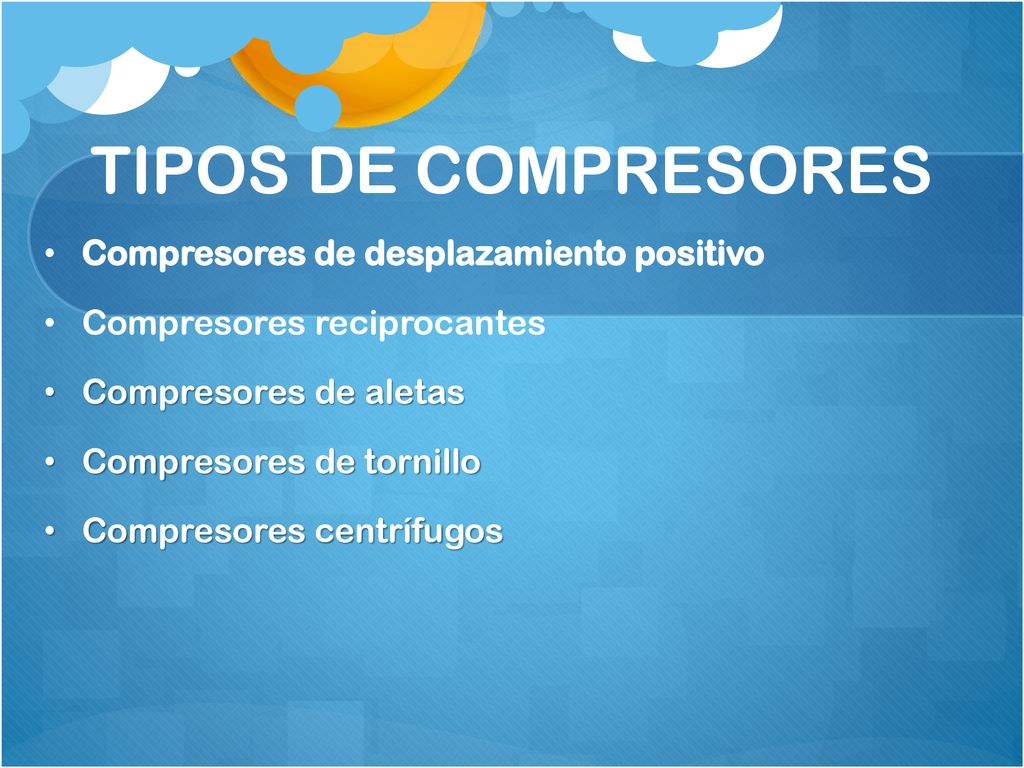 TIPOS DE COMPRESORES

• Compresores de desplazamiento positivo
• Compresores reciprocantes
• Compresores de aletas
• Compresores de tornillo
• Compresores centrífugos